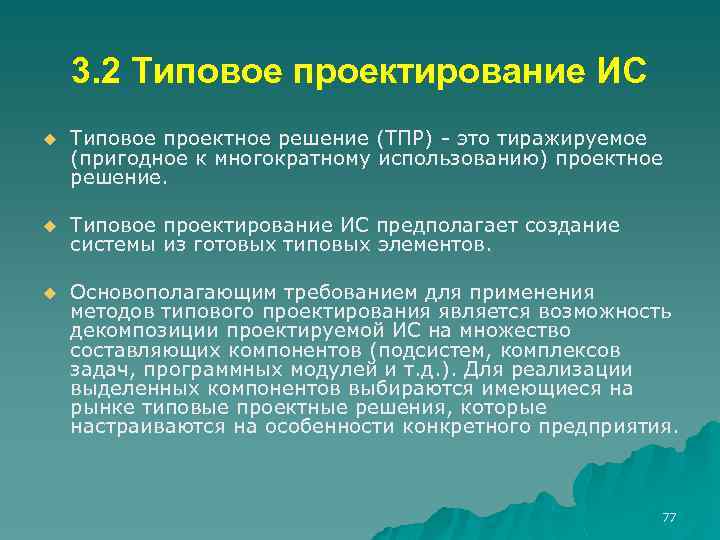 3.2 Типовое проектирование ИС

Типовое проектное решение (ТПР) - это тиражируемое (пригодное к многократному использованию) проектное решение.

Типовое проектирование ИС предполагает создание системы из готовых типовых элементов.

Основополагающим требованием для применения методов типового проектирования является возможность декомпозиции проектируемой ИС на множество составляющих компонентов (подсистем, комплексов задач, программных модулей и т.д.). Для реализации выделенных компонентов выбираются имеющиеся на рынке типовые проектные решения, которые настраиваются на особенности конкретного предприятия.

77